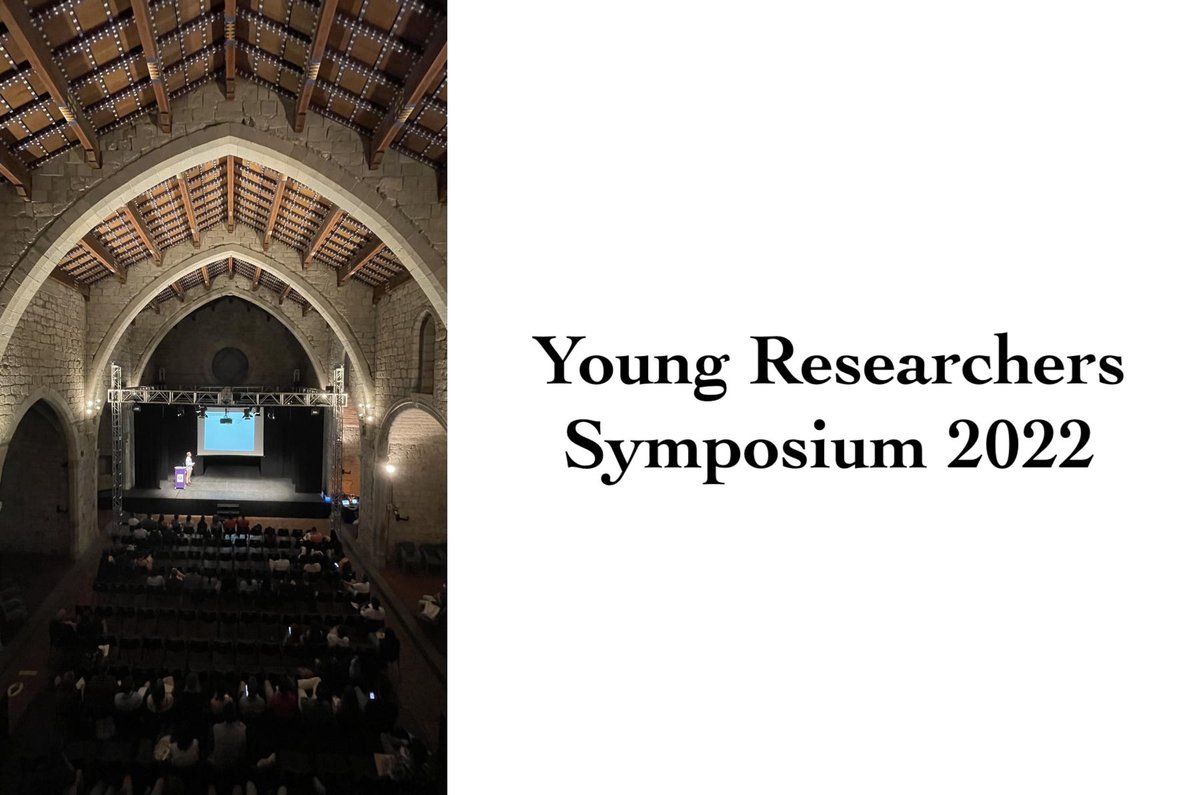 Young Researchers
Symposium 2022